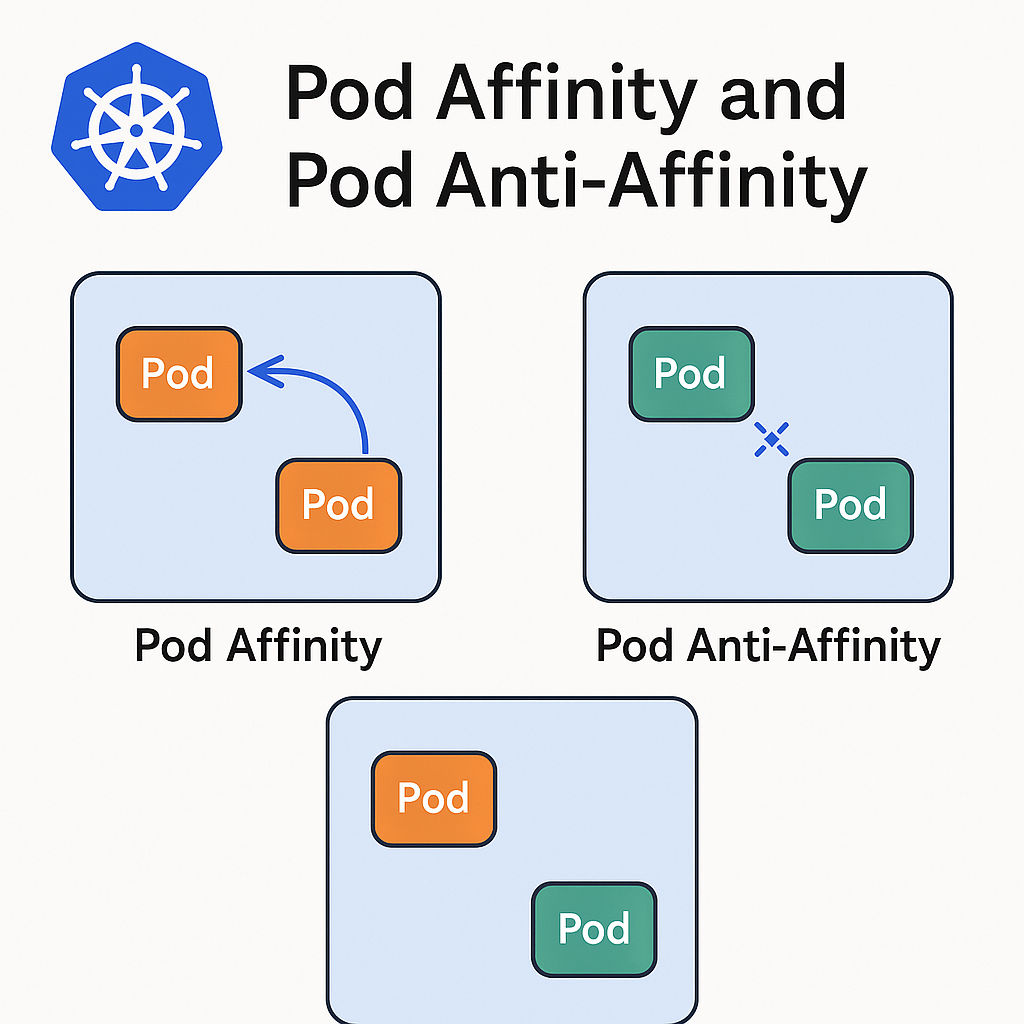 Pod Affinity and
Pod Anti-Affinity

Pod

Pod

Pod Affinity

Pod

Pod

Pod Anti-Affinity

Pod

Pod